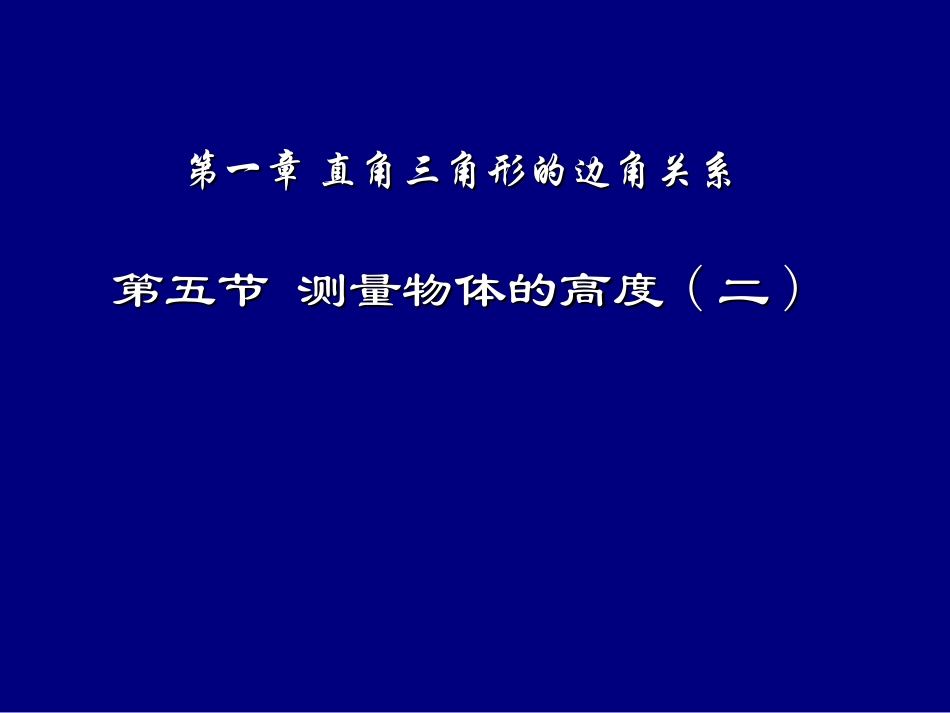 第一章 直角三角形的边角关系

第五节 测量物体的高度（二）